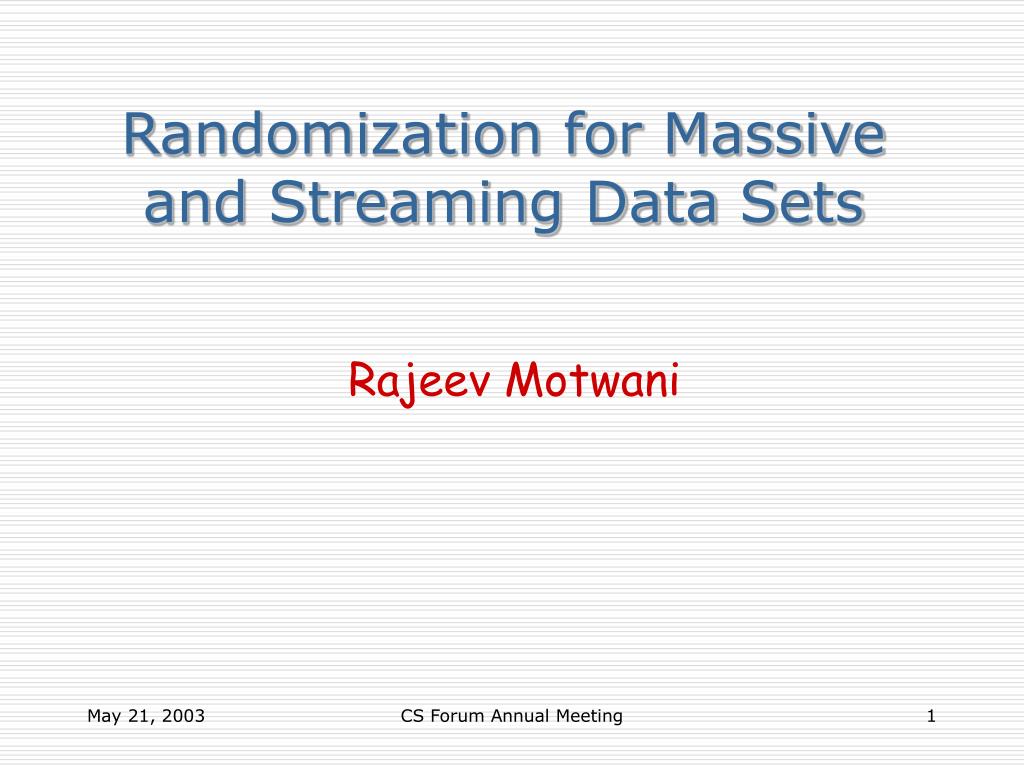 Randomization for Massive and Streaming Data Sets

Rajeev Motwani

May 21, 2003

CS Forum Annual Meeting

1